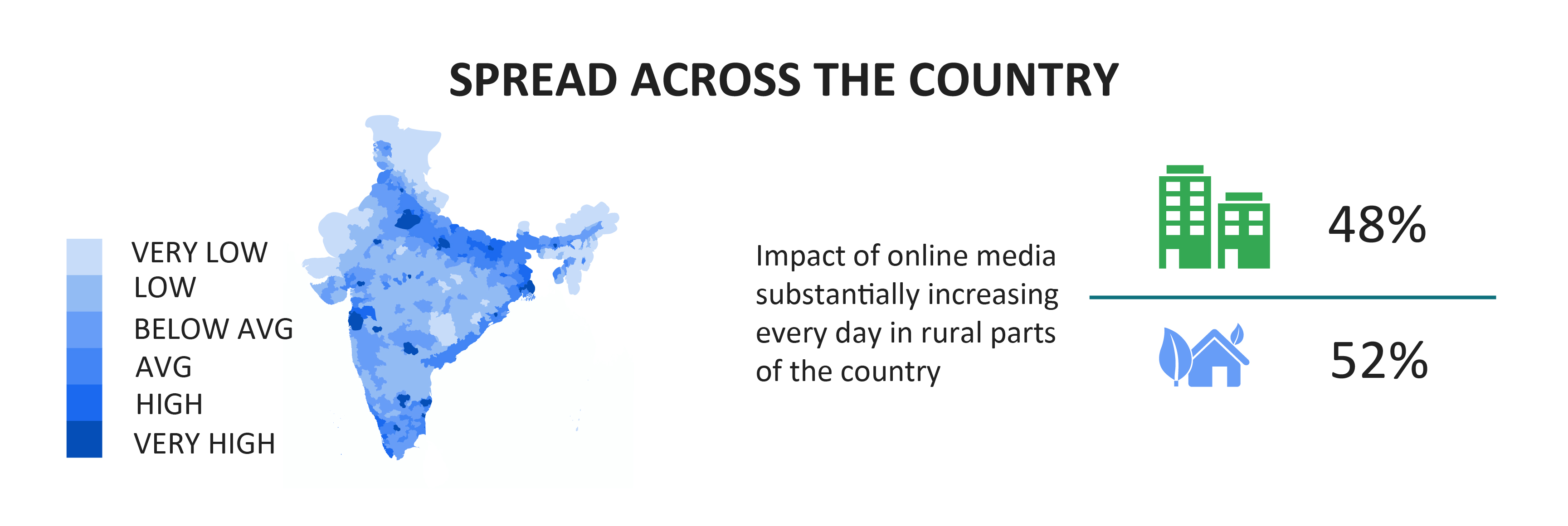 SPREAD ACROSS THE COUNTRY

VERY LOW
LOW
BELOW AVG
AVG
HIGH
VERY HIGH

Impact of online media substantially increasing every day in rural parts of the country

48%

52%